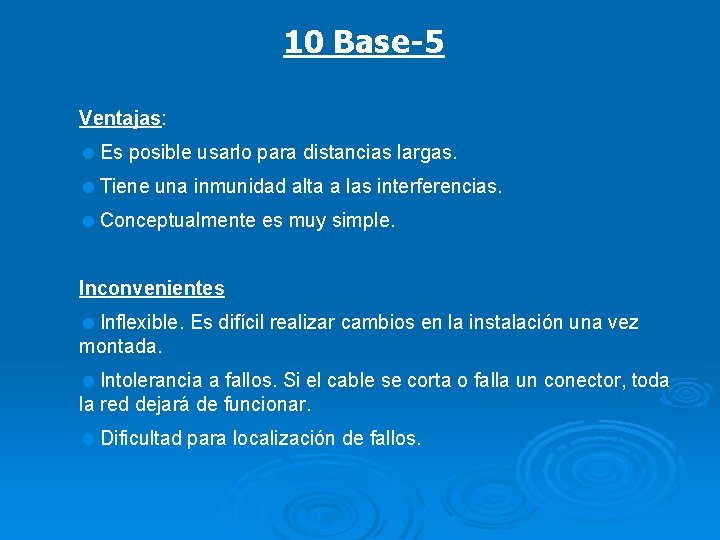 10 Base-5

Ventajas:

Es posible usarlo para distancias largas.

Tiene una inmunidad alta a las interferencias.

Conceptualmente es muy simple.

Inconvenientes

Inflexible. Es difícil realizar cambios en la instalación una vez montada.

Intolerancia a fallos. Si el cable se corta o falla un conector, toda la red dejará de funcionar.

Dificultad para localización de fallos.